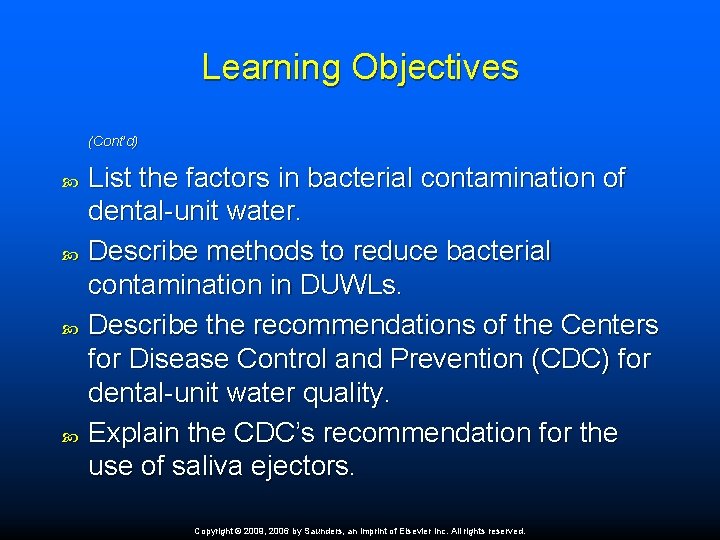 Learning Objectives

(Cont'd)

List the factors in bacterial contamination of dental-unit water.

Describe methods to reduce bacterial contamination in DUWLs.

Describe the recommendations of the Centers for Disease Control and Prevention (CDC) for dental-unit water quality.

Explain the CDC's recommendation for the use of saliva ejectors.

Copyright © 2009, 2006 by Saunders, an imprint of Elsevier Inc. All rights reserved.